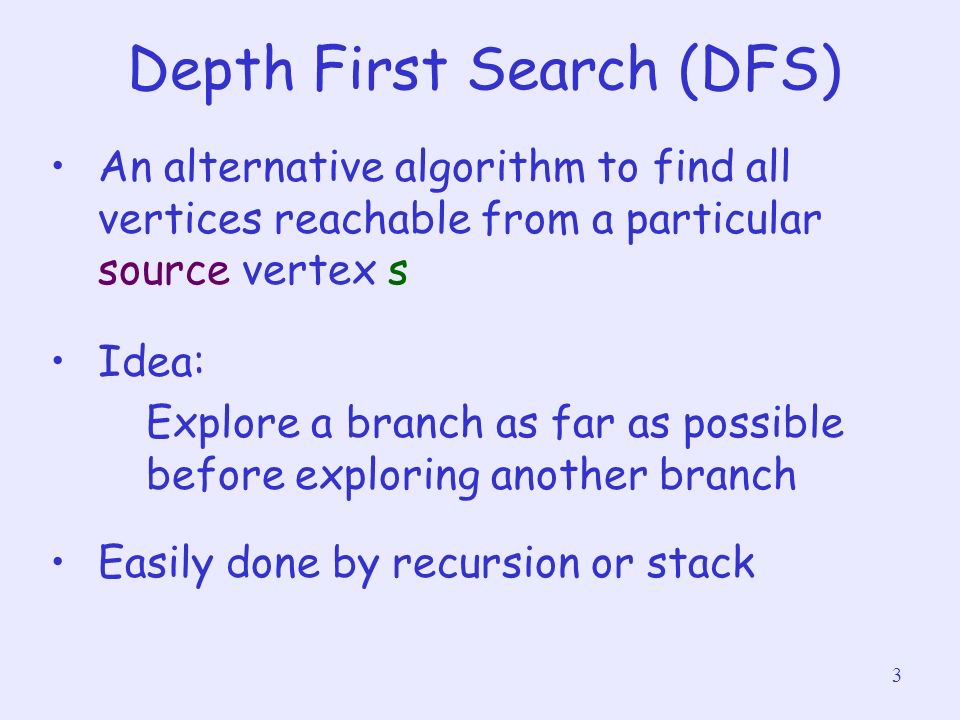 Depth First Search (DFS)

• An alternative algorithm to find all vertices reachable from a particular source vertex s

• Idea:

Explore a branch as far as possible before exploring another branch

• Easily done by recursion or stack

3